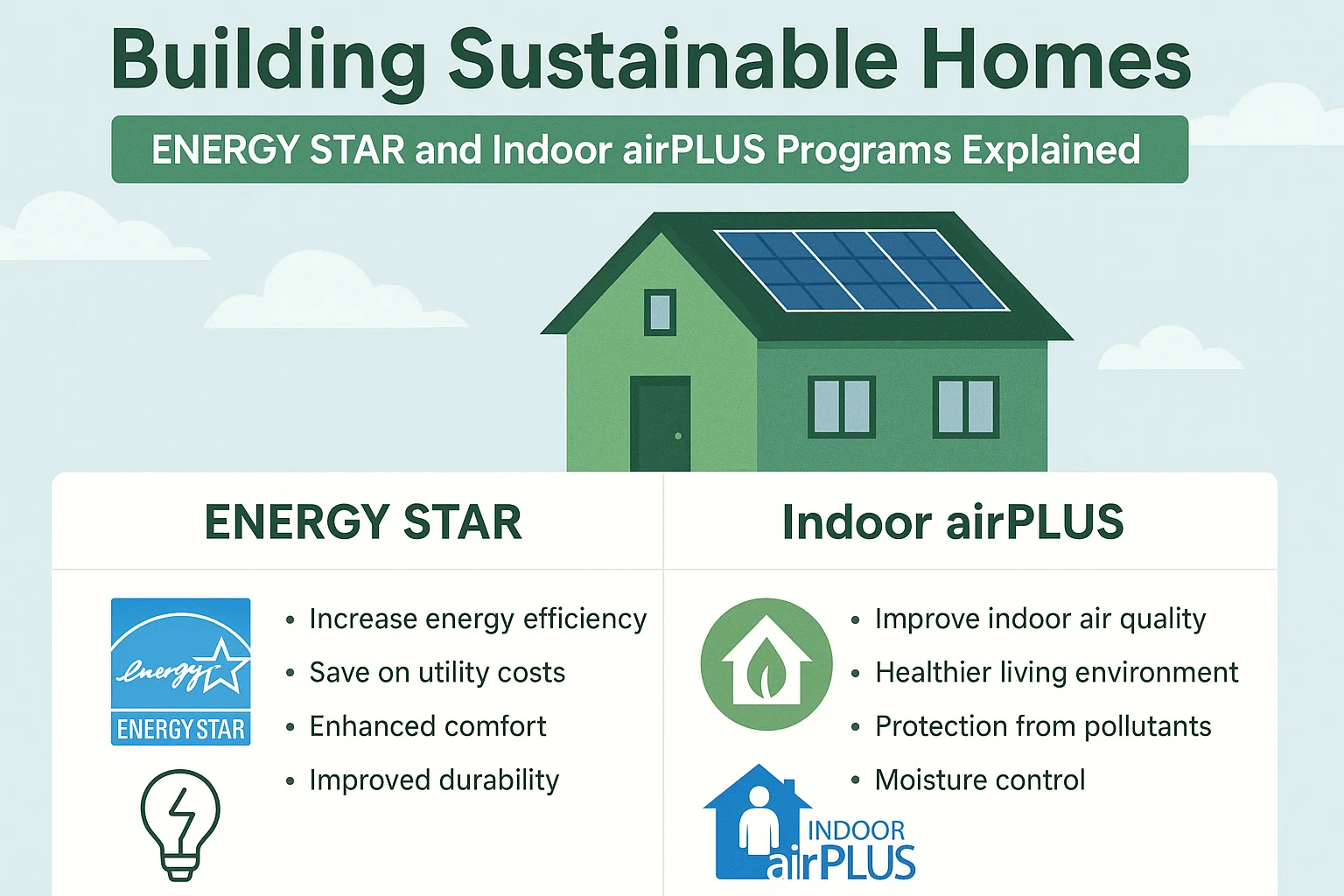 Building Sustainable Homes

ENERGY STAR and Indoor airPLUS Programs Explained

ENERGY STAR

energy

ENERGY STAR

• Increase energy efficiency
• Save on utility costs
• Enhanced comfort
• Improved durability

Indoor airPLUS

• Improve indoor air quality
• Healthier living environment
• Protection from pollutants
• Moisture control

INDOOR airPLUS